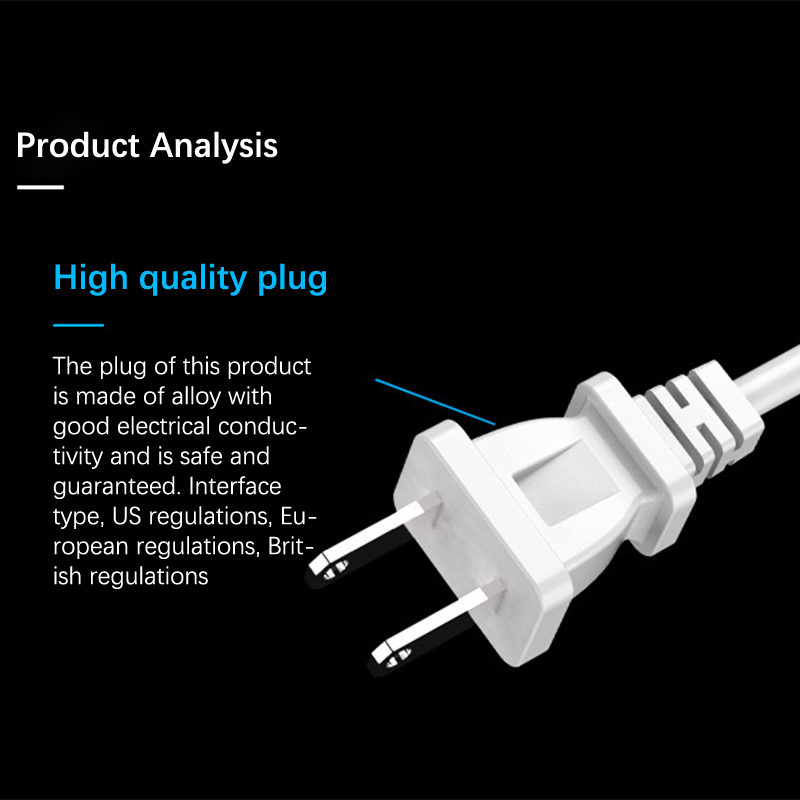 Product Analysis

High quality plug

The plug of this product is made of alloy with good electrical conductivity and is safe and guaranteed. Interface type, US regulations, European regulations, British regulations